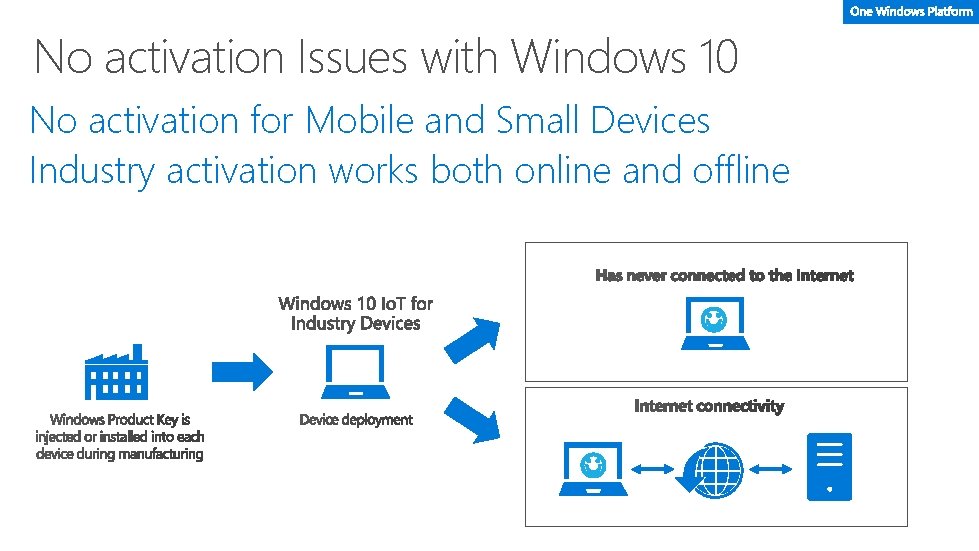 One Windows Platform

No activation Issues with Windows 10

No activation for Mobile and Small Devices
Industry activation works both online and offline

Windows Product Key is injected or installed into each device during manufacturing

Windows 10 IoT for Industry Devices

Device deployment

Has never connected to the Internet

Internet connectivity